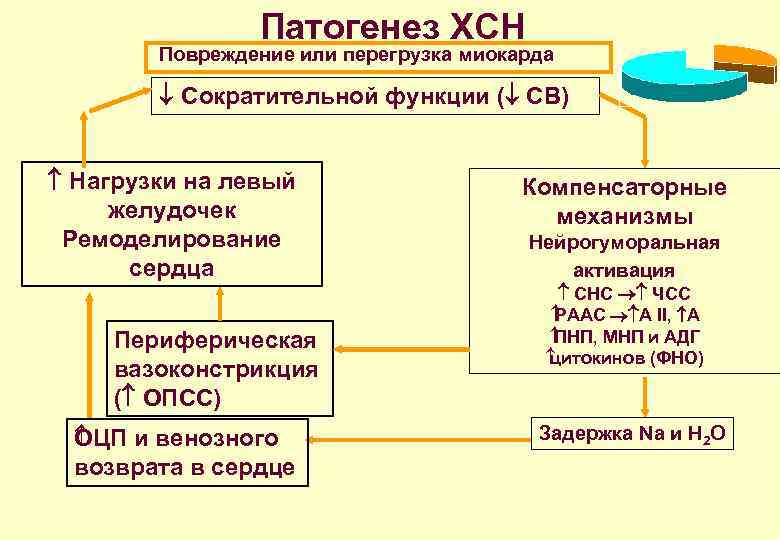 Патогенез ХСН

Повреждение или перегрузка миокарда

↓ Сократительной функции (↓ СВ)

↑ Нагрузки на левый желудочек Ремоделирование сердца

Компенсаторные механизмы
Нейрогуморальная активация
↑ СНС →↑ ЧСС
↑РААС →↑А II, ↑А
↑ПНП, МНП и АДГ
↑цитокинов (ФНО)

Периферическая вазоконстрикция (↑ ОПСС)

↑ОЦП и венозного возврата в сердце

Задержка Na и $H_2O$